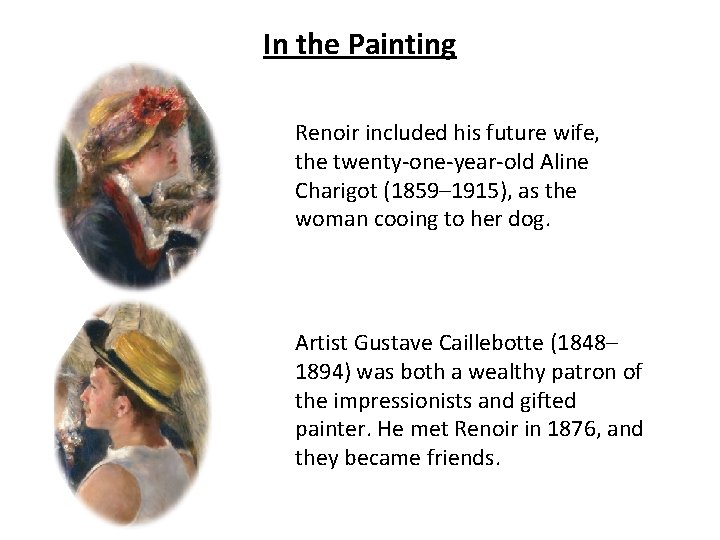 In the Painting

Renoir included his future wife, the twenty-one-year-old Aline Charigot (1859–1915), as the woman cooing to her dog.

Artist Gustave Caillebotte (1848–1894) was both a wealthy patron of the impressionists and gifted painter. He met Renoir in 1876, and they became friends.